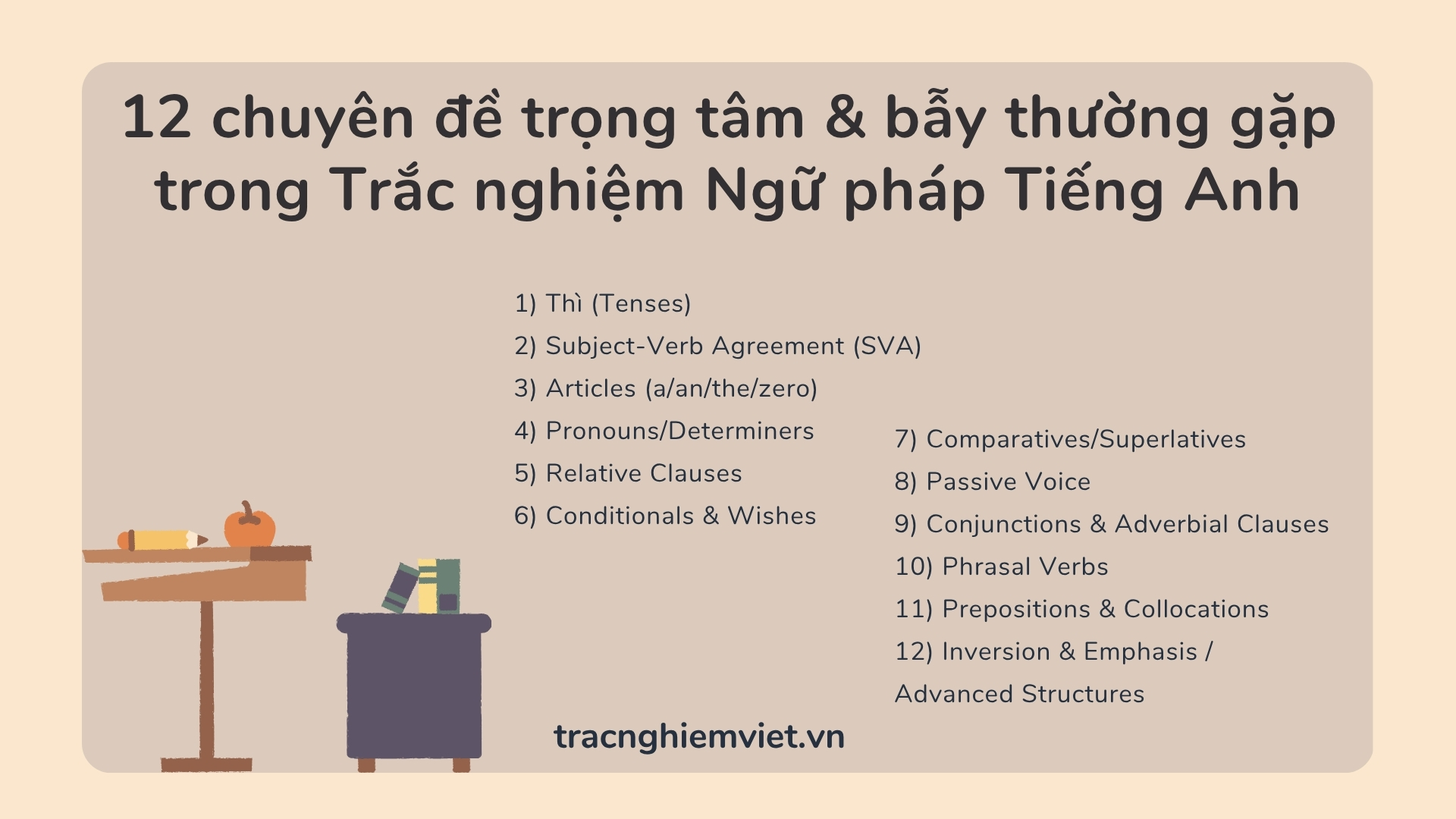 12 chuyên đề trọng tâm & bẫy thường gặp trong Trắc nghiệm Ngữ pháp Tiếng Anh

1) Thì (Tenses)
2) Subject-Verb Agreement (SVA)
3) Articles (a/an/the/zero)
4) Pronouns/Determiners
5) Relative Clauses
6) Conditionals & Wishes

7) Comparatives/Superlatives
8) Passive Voice
9) Conjunctions & Adverbial Clauses
10) Phrasal Verbs
11) Prepositions & Collocations
12) Inversion & Emphasis / Advanced Structures

tracnghiemviet.vn